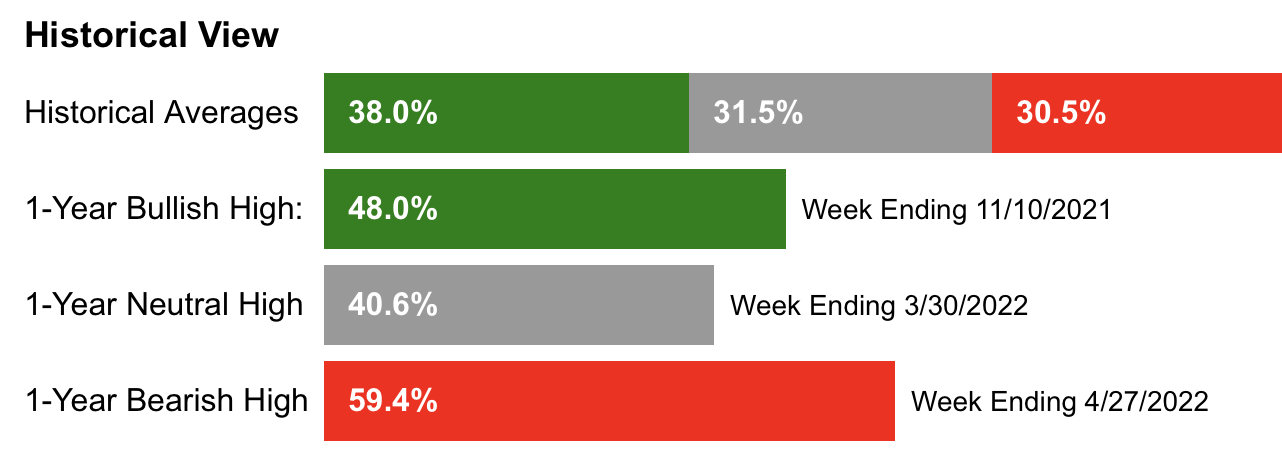 Historical View

Historical Averages 38.0% 31.5% 30.5%

1-Year Bullish High: 48.0% Week Ending 11/10/2021

1-Year Neutral High 40.6% Week Ending 3/30/2022

1-Year Bearish High 59.4% Week Ending 4/27/2022